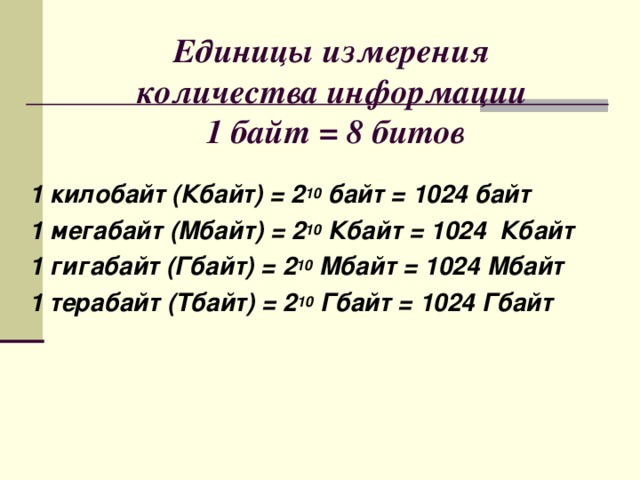 Единицы измерения количества информации
1 байт = 8 битов

1 килобайт (Кбайт) = $2^{10}$ байт = 1024 байт
1 мегабайт (Мбайт) = $2^{10}$ Кбайт = 1024 Кбайт
1 гигабайт (Гбайт) = $2^{10}$ Мбайт = 1024 Мбайт
1 терабайт (Тбайт) = $2^{10}$ Гбайт = 1024 Гбайт